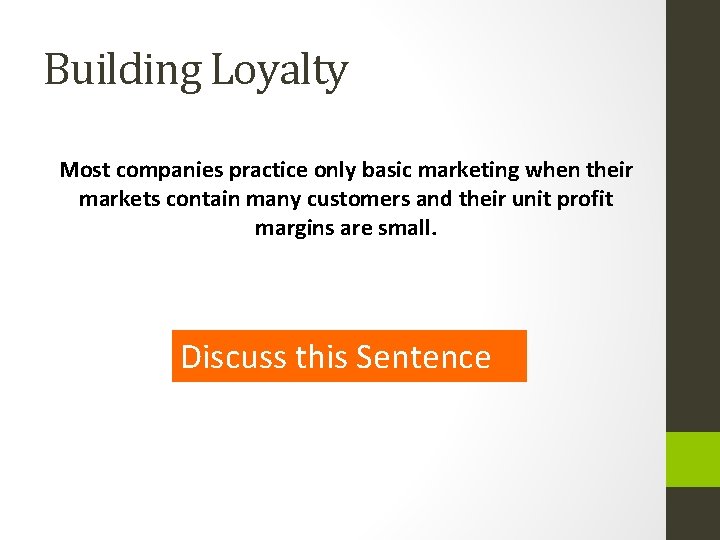 Building Loyalty

Most companies practice only basic marketing when their markets contain many customers and their unit profit margins are small.

Discuss this Sentence